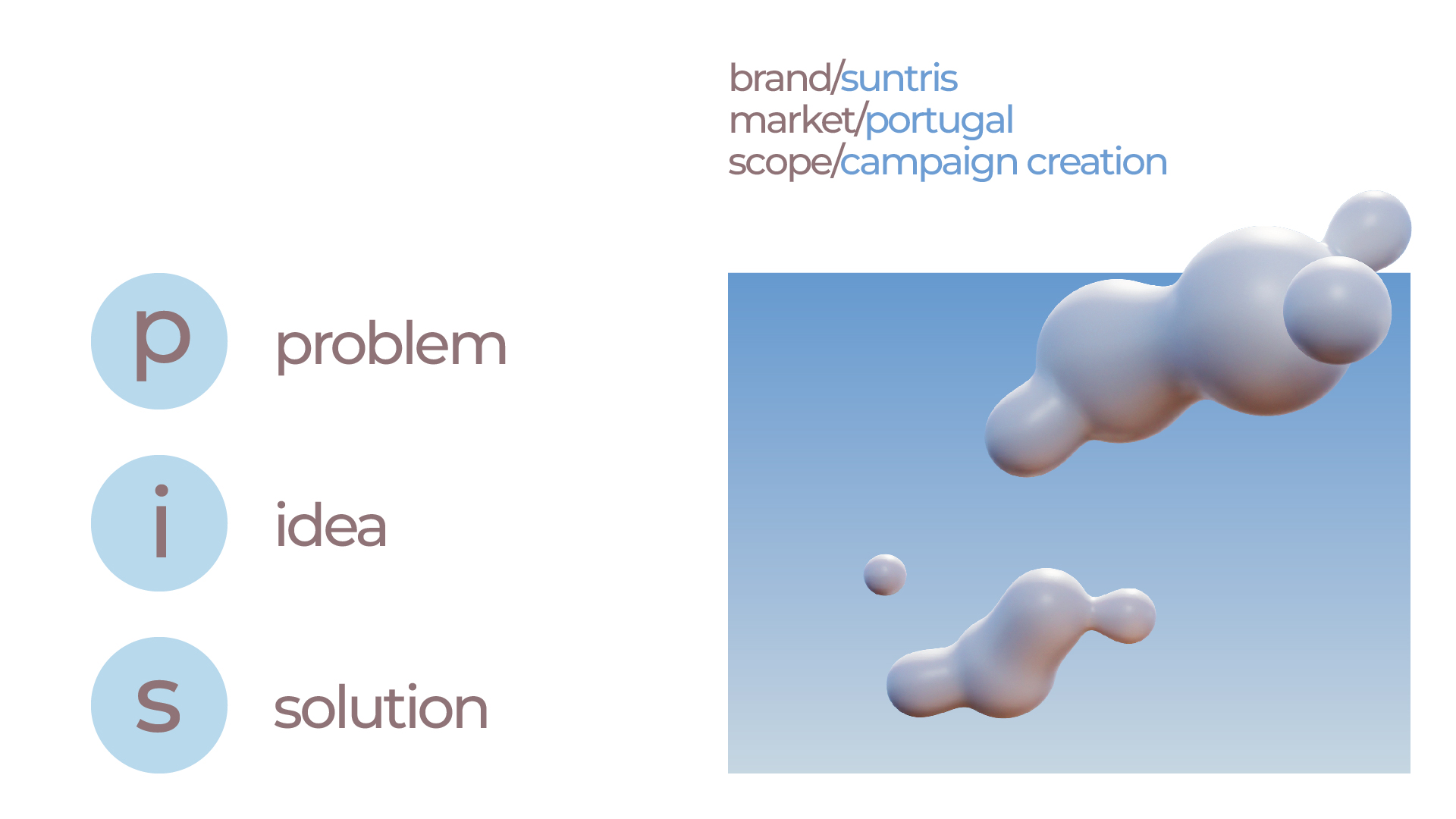 brand/suntris
market/portugal
scope/campaign creation

p problem

i idea

s solution